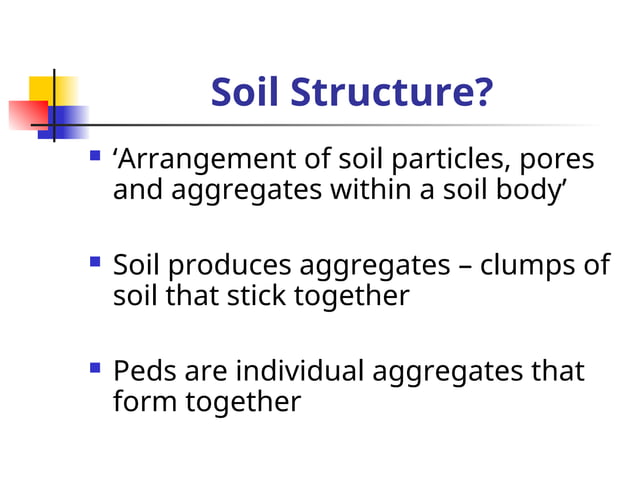 Soil Structure?

▪ ‘Arrangement of soil particles, pores and aggregates within a soil body’

▪ Soil produces aggregates – clumps of soil that stick together

▪ Peds are individual aggregates that form together